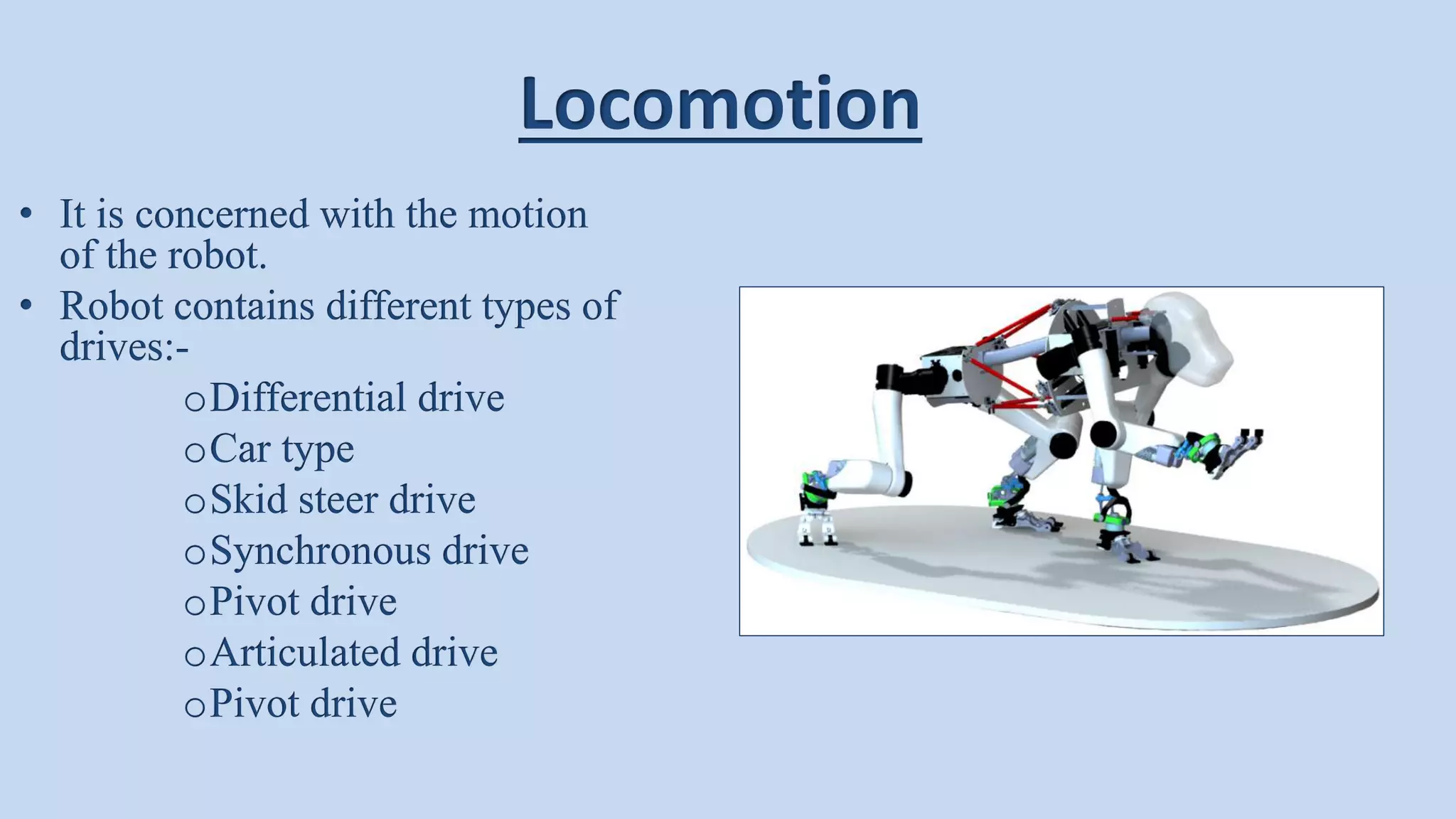 Locomotion

• It is concerned with the motion of the robot.
• Robot contains different types of drives:-
o Differential drive
o Car type
o Skid steer drive
o Synchronous drive
o Pivot drive
o Articulated drive
o Pivot drive